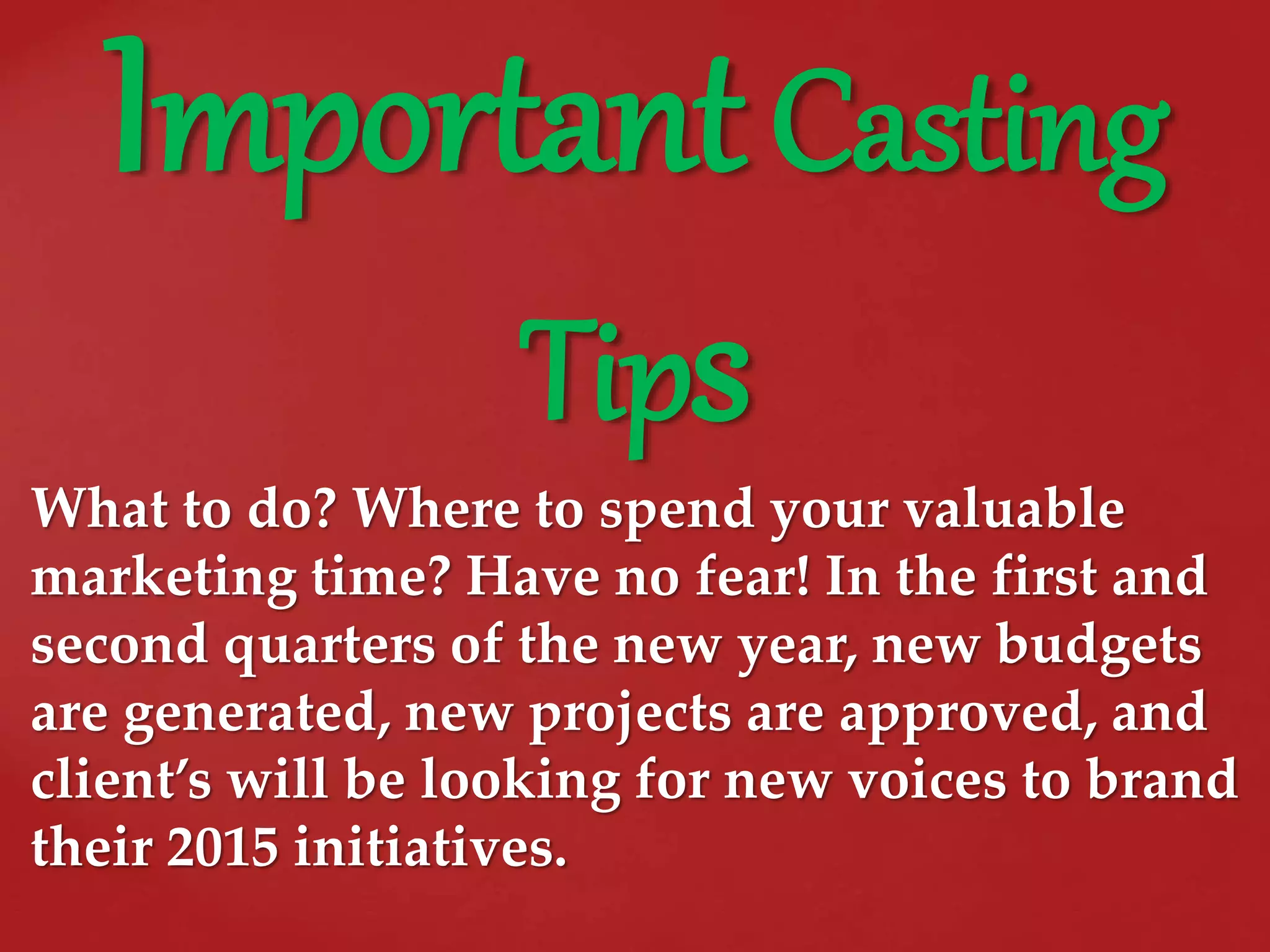 Important Casting Tips

What to do? Where to spend your valuable marketing time? Have no fear! In the first and second quarters of the new year, new budgets are generated, new projects are approved, and client's will be looking for new voices to brand their 2015 initiatives.